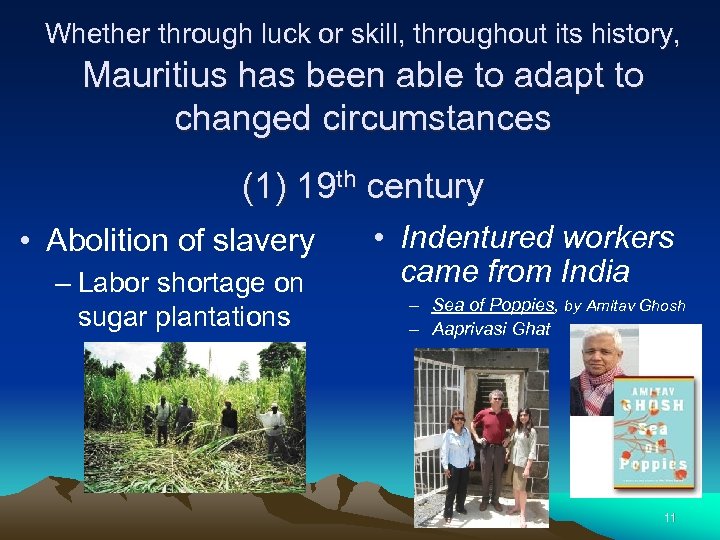 Whether through luck or skill, throughout its history, Mauritius has been able to adapt to changed circumstances

(1) 19$^{th}$ century

• Abolition of slavery
– Labor shortage on sugar plantations

• Indentured workers came from India
– Sea of Poppies, by Amitav Ghosh
– Aaprivasi Ghat

AMITAV GHOSH
Sea of Poppies

11